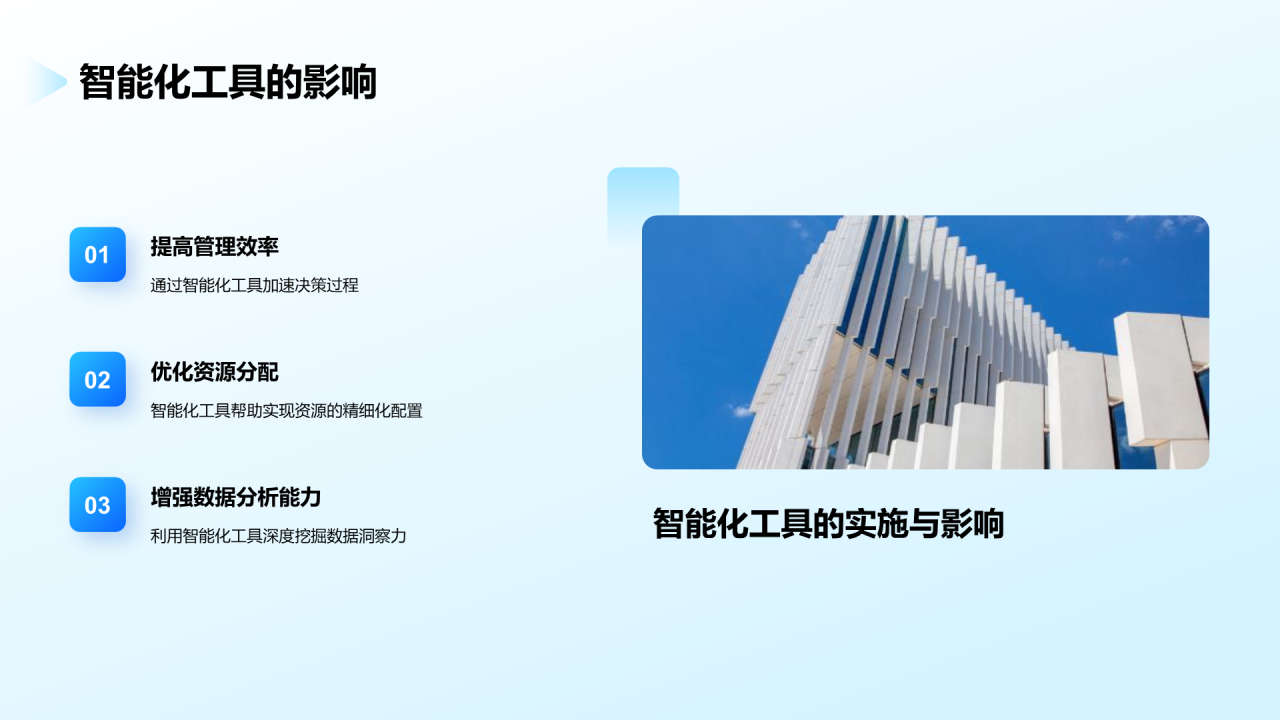 智能化工具的影响

01
提高管理效率
通过智能化工具加速决策过程

02
优化资源分配
智能化工具帮助实现资源的精细化配置

03
增强数据分析能力
利用智能化工具深度挖掘数据洞察力

智能化工具的实施与影响